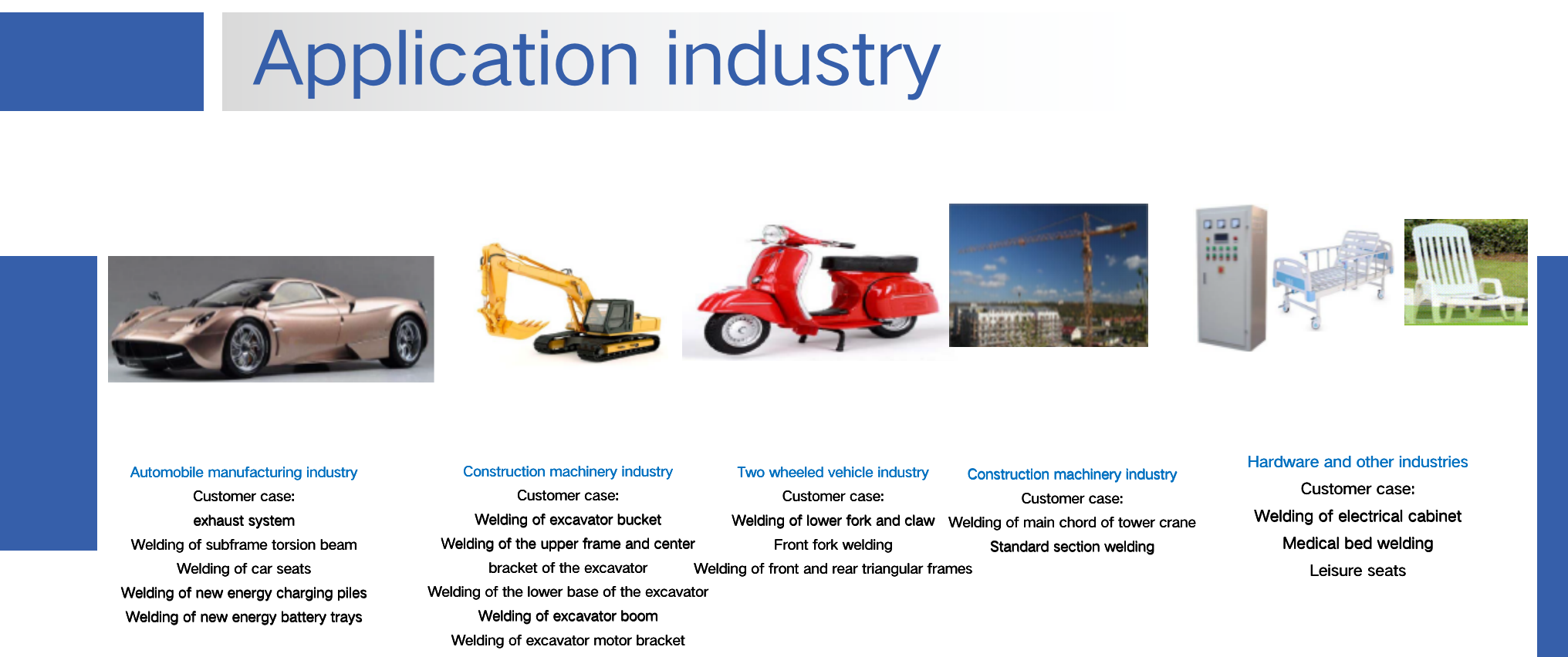 Application industry

Automobile manufacturing industry
Customer case:
exhaust system
Welding of subframe torsion beam
Welding of car seats
Welding of new energy charging piles
Welding of new energy battery trays

Construction machinery industry
Customer case:
Welding of excavator bucket
Welding of the upper frame and center bracket of the excavator
Welding of the lower base of the excavator
Welding of excavator boom
Welding of excavator motor bracket

Two wheeled vehicle industry
Customer case:
Welding of lower fork and claw
Front fork welding
Welding of front and rear triangular frames

Construction machinery industry
Customer case:
Welding of main chord of tower crane
Standard section welding

Hardware and other industries
Customer case:
Welding of electrical cabinet
Medical bed welding
Leisure seats